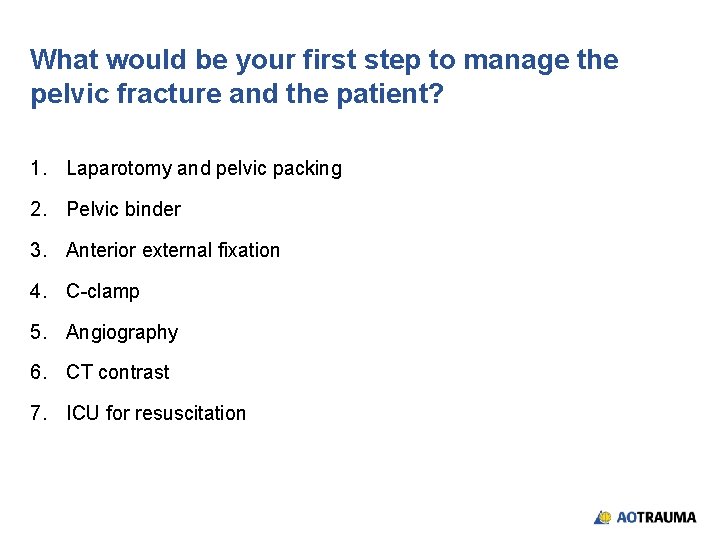 What would be your first step to manage the pelvic fracture and the patient?

1. Laparotomy and pelvic packing
2. Pelvic binder
3. Anterior external fixation
4. C-clamp
5. Angiography
6. CT contrast
7. ICU for resuscitation

AOTRAUMA